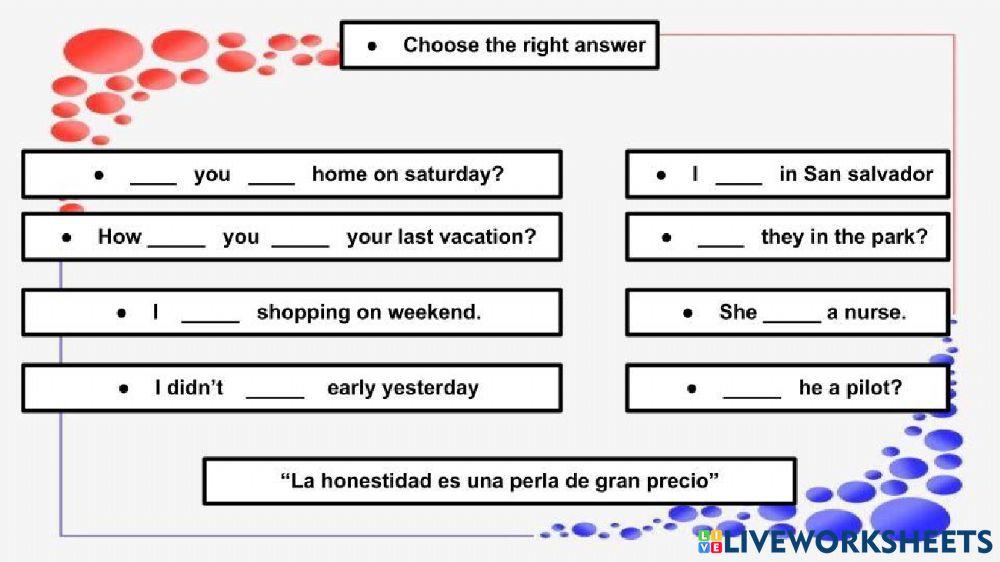 • Choose the right answer

• ____ you ____ home on saturday?

• How _____ you _____ your last vacation?

• I _____ shopping on weekend.

• I didn't _____ early yesterday

• I ____ in San salvador

• ____ they in the park?

• She _____ a nurse.

• _____ he a pilot?

"La honestidad es una perla de gran precio"

LIVEWORKSHEETS